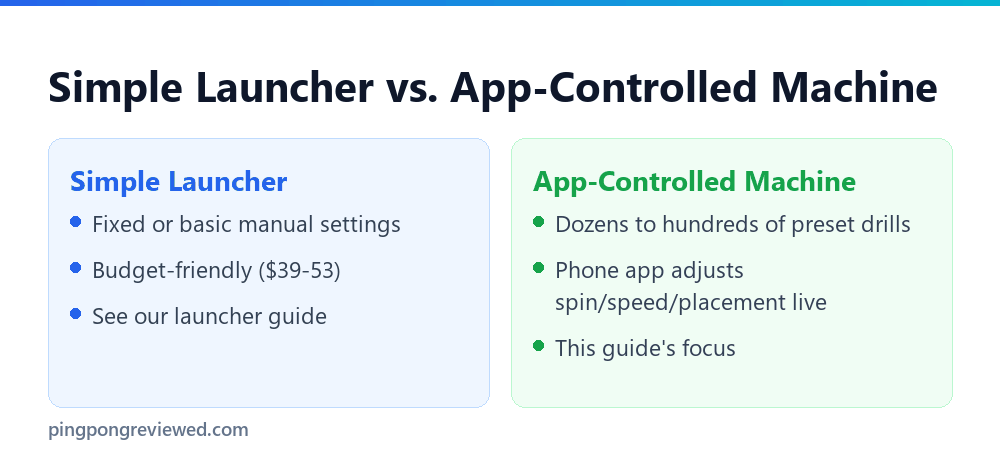 Simple Launcher vs. App-Controlled Machine

Simple Launcher

- Fixed or basic manual settings
- Budget-friendly ($39-53)
- See our launcher guide

App-Controlled Machine

- Dozens to hundreds of preset drills
- Phone app adjusts spin/speed/placement live
- This guide's focus

pingpongreviewed.com